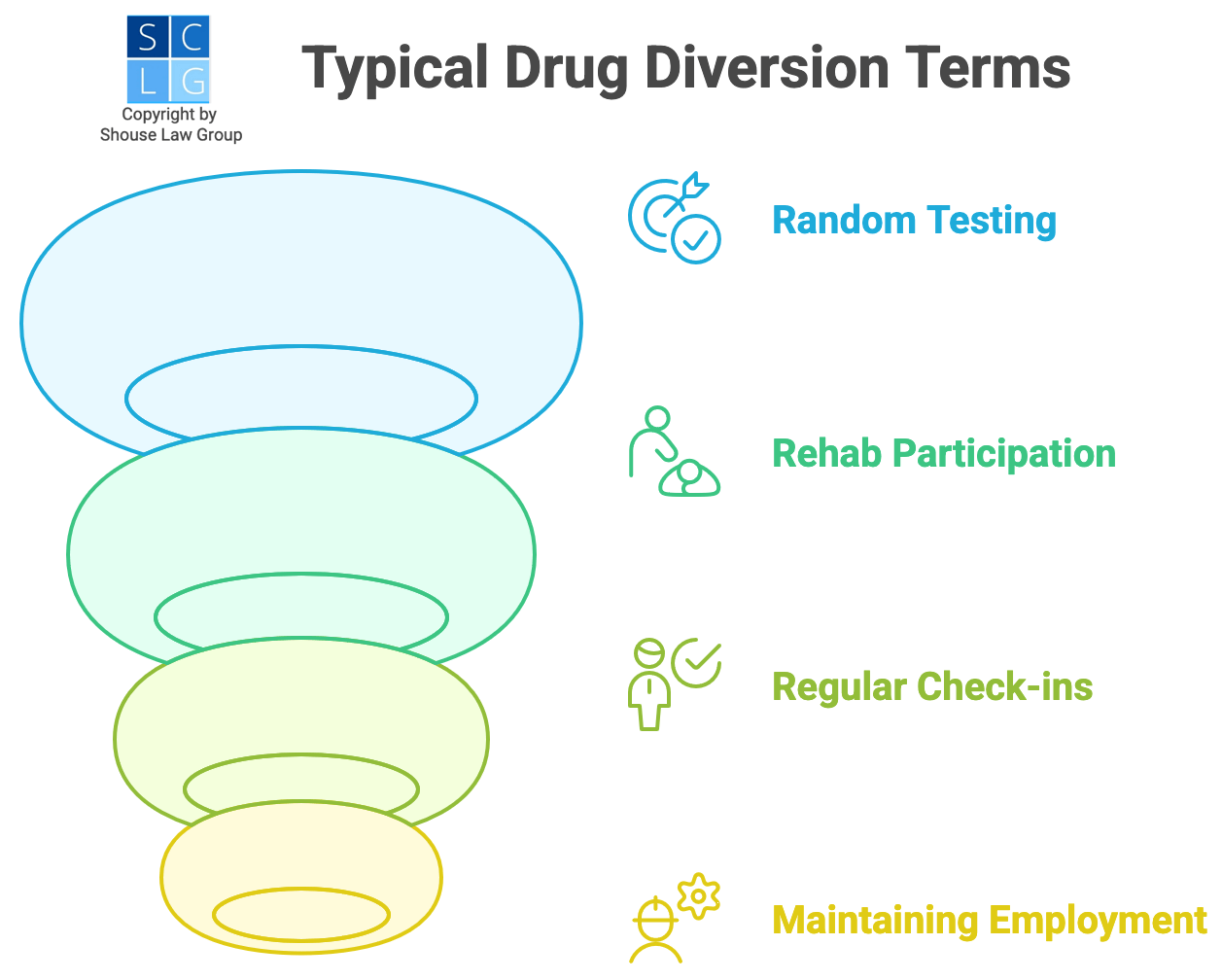 S C
L G
Copyright by
Shouse Law Group

Typical Drug Diversion Terms

Random Testing

Rehab Participation

Regular Check-ins

Maintaining Employment